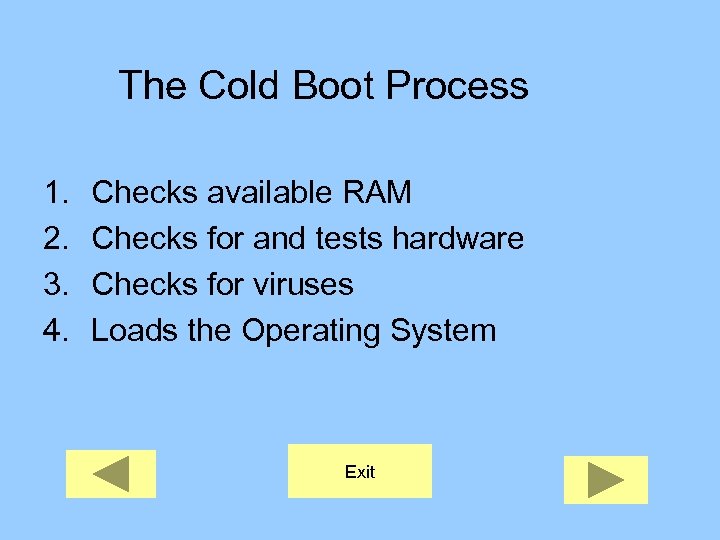 The Cold Boot Process

1. Checks available RAM
2. Checks for and tests hardware
3. Checks for viruses
4. Loads the Operating System

Exit